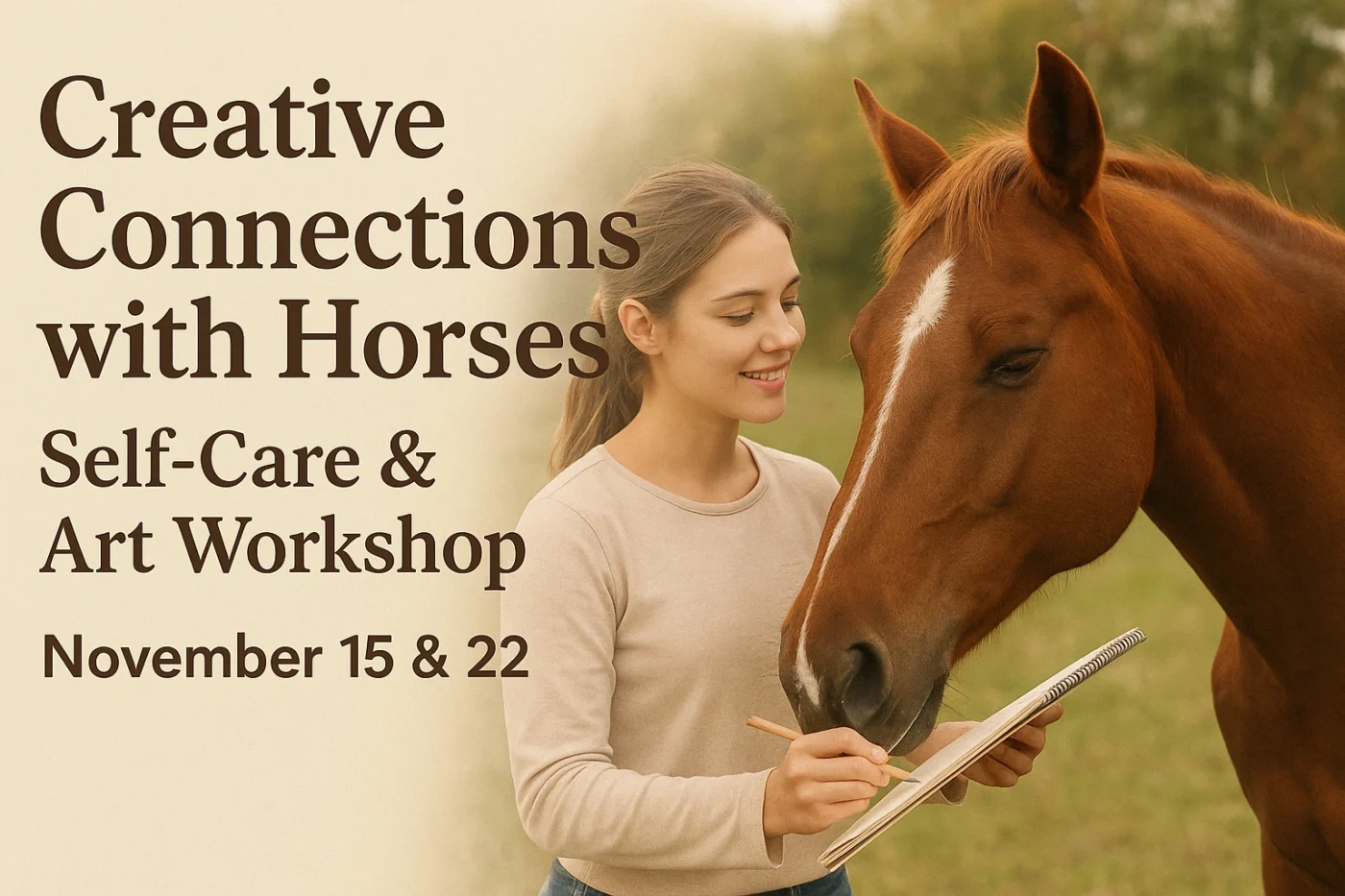 Creative Connections with Horses

Self-Care & Art Workshop

November 15 & 22